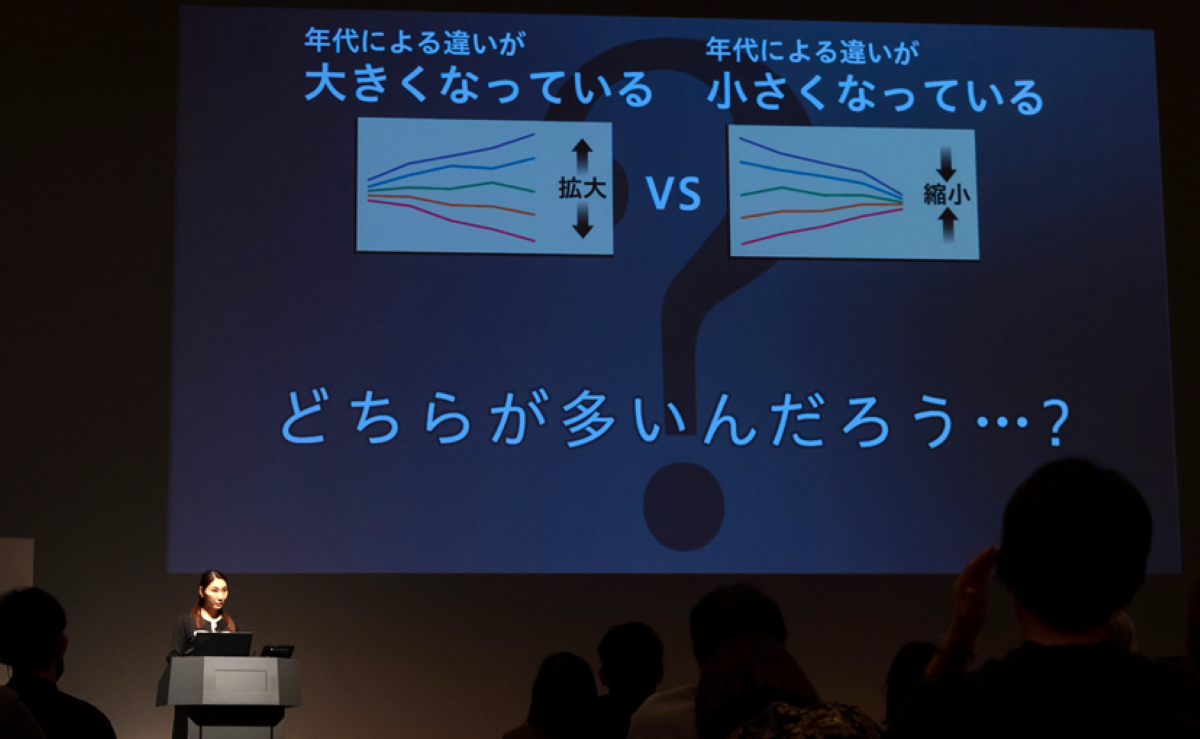 年代による違いが
大きくなっている

拡大

VS

年代による違いが
小さくなっている

縮小

どちらが多いんだろう…?